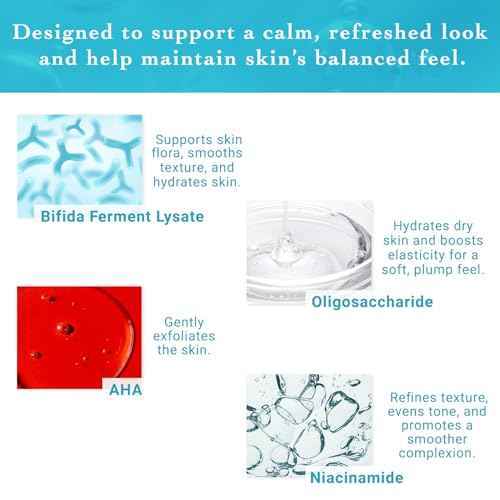 Designed to support a calm, refreshed look and help maintain skin's balanced feel.

Supports skin flora, smooths texture, and hydrates skin.

Bifida Ferment Lysate

Hydrates dry skin and boosts elasticity for a soft, plump feel.

Oligosaccharide

Gently exfoliates the skin.

AHA

Refines texture, evens tone, and promotes a smoother complexion.

Niacinamide